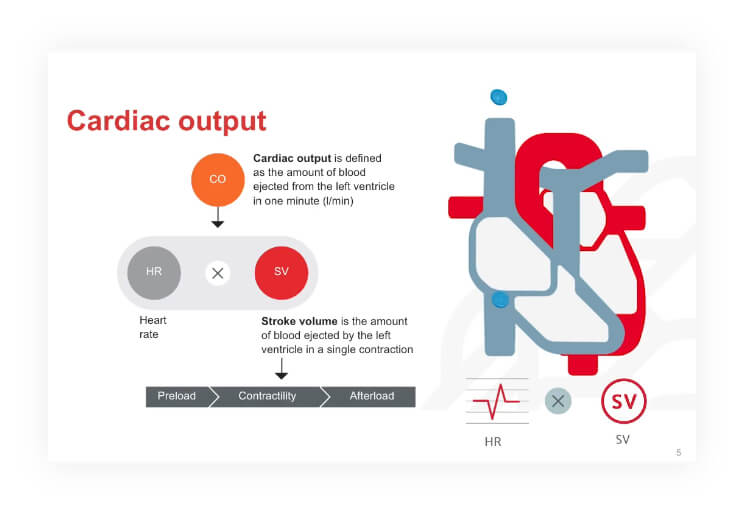 Cardiac output

CO

Cardiac output is defined as the amount of blood ejected from the left ventricle in one minute (l/min)

HR × SV

Heart rate

Stroke volume is the amount of blood ejected by the left ventricle in a single contraction

Preload Contractility Afterload

× SV

HR SV

5